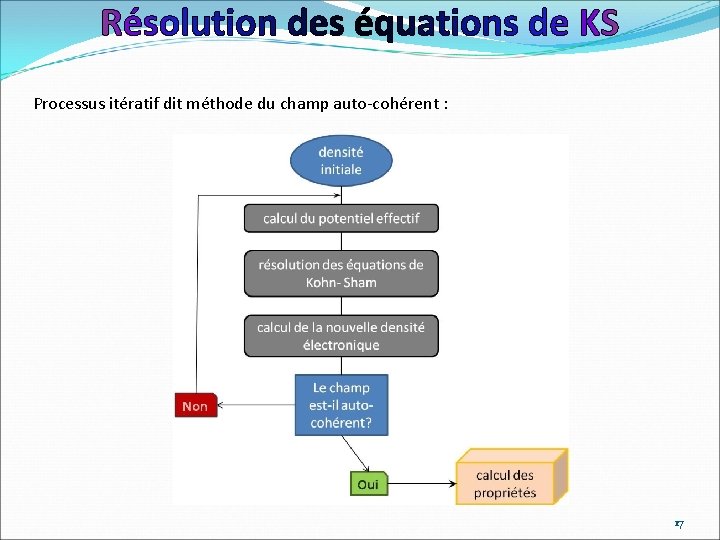 Résolution des équations de KS

Processus itératif dit méthode du champ auto-cohérent :

densité initiale

calcul du potentiel effectif

résolution des équations de Kohn- Sham

calcul de la nouvelle densité électronique

Le champ est-il auto-cohérent?

Non

Oui

calcul des propriétés

17